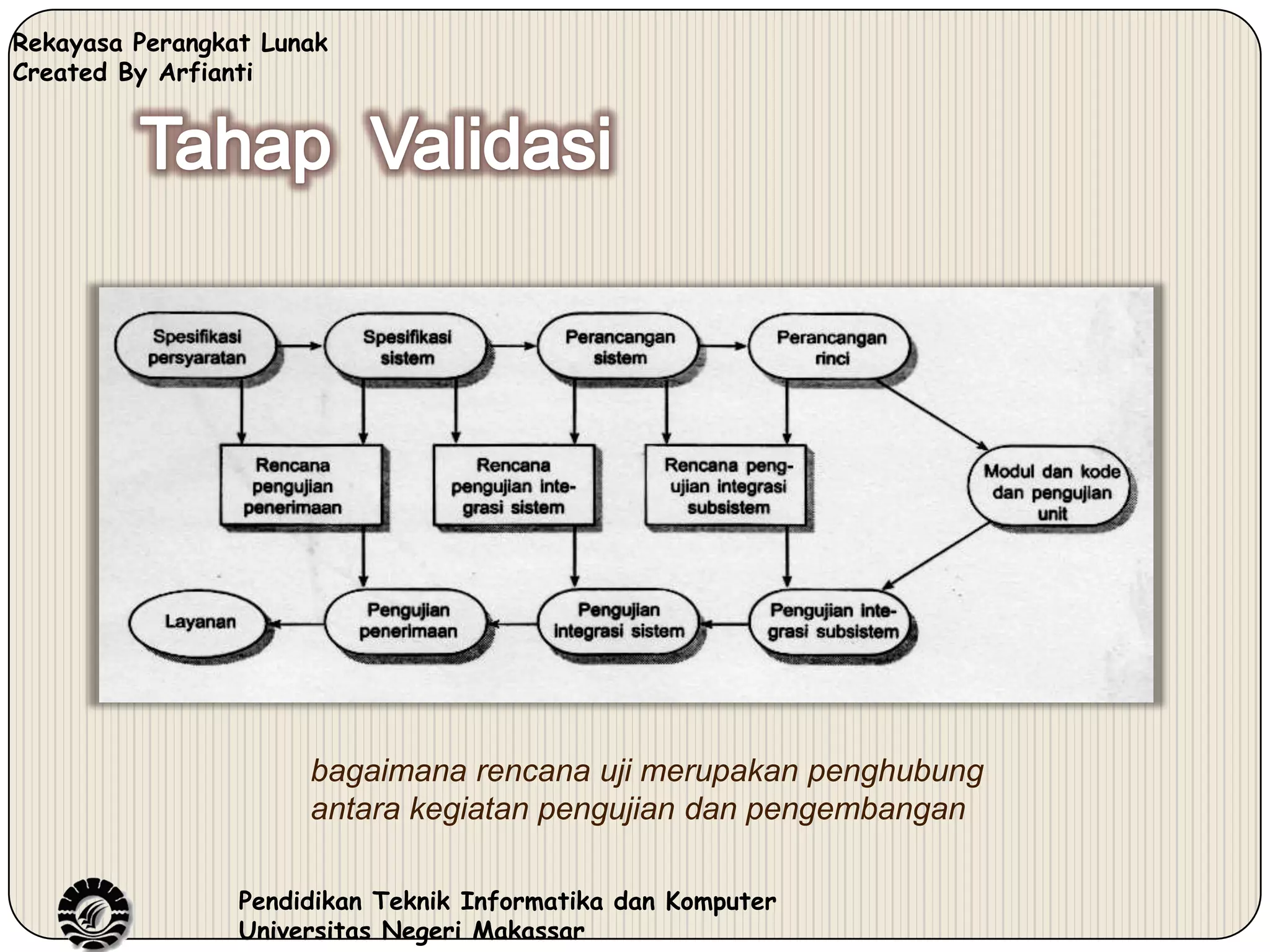 Rekayasa Perangkat Lunak
Created By Arfianti

Tahap Validasi

Spesifikasi persyaratan

Spesifikasi sistem

Perancangan sistem

Perancangan rinci

Rencana pengujian penerimaan

Rencana pengujian integrasi sistem

Rencana pengujian integrasi subsistem

Modul dan kode dan pengujian unit

Layanan

Pengujian penerimaan

Pengujian integrasi sistem

Pengujian integrasi subsistem

bagaimana rencana uji merupakan penghubung antara kegiatan pengujian dan pengembangan

Pendidikan Teknik Informatika dan Komputer
Universitas Negeri Makassar